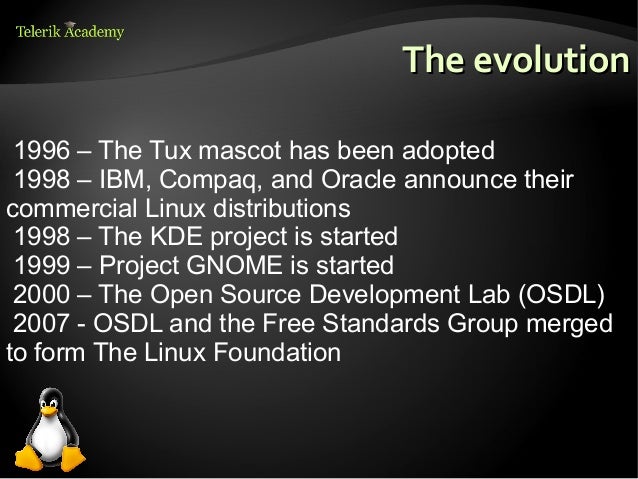 Telerik Academy

The evolution

1996 – The Tux mascot has been adopted
1998 – IBM, Compaq, and Oracle announce their commercial Linux distributions
1998 – The KDE project is started
1999 – Project GNOME is started
2000 – The Open Source Development Lab (OSDL)
2007 - OSDL and the Free Standards Group merged to form The Linux Foundation